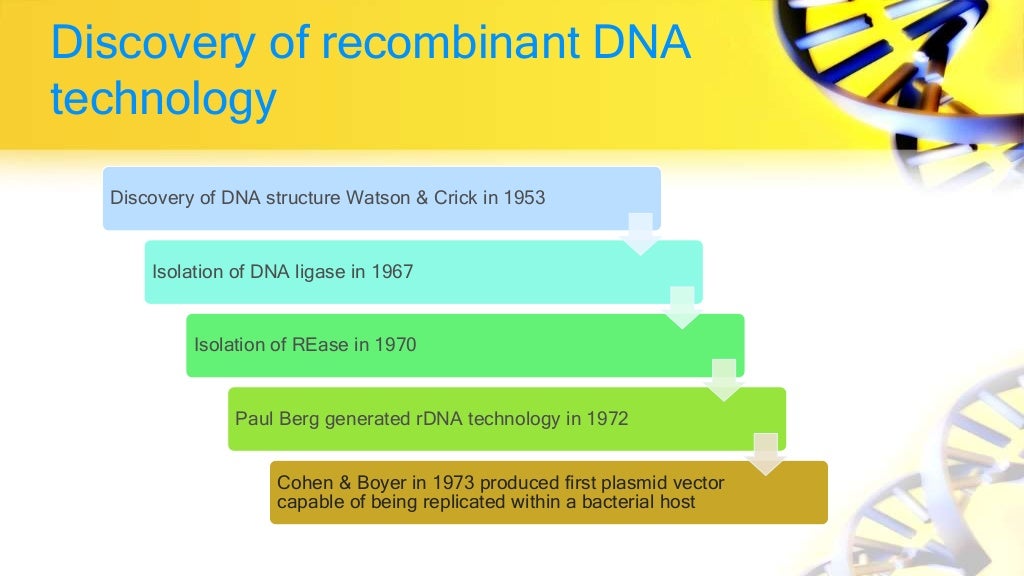 Discovery of recombinant DNA technology

Discovery of DNA structure Watson & Crick in 1953

Isolation of DNA ligase in 1967

Isolation of REase in 1970

Paul Berg generated rDNA technology in 1972

Cohen & Boyer in 1973 produced first plasmid vector capable of being replicated within a bacterial host